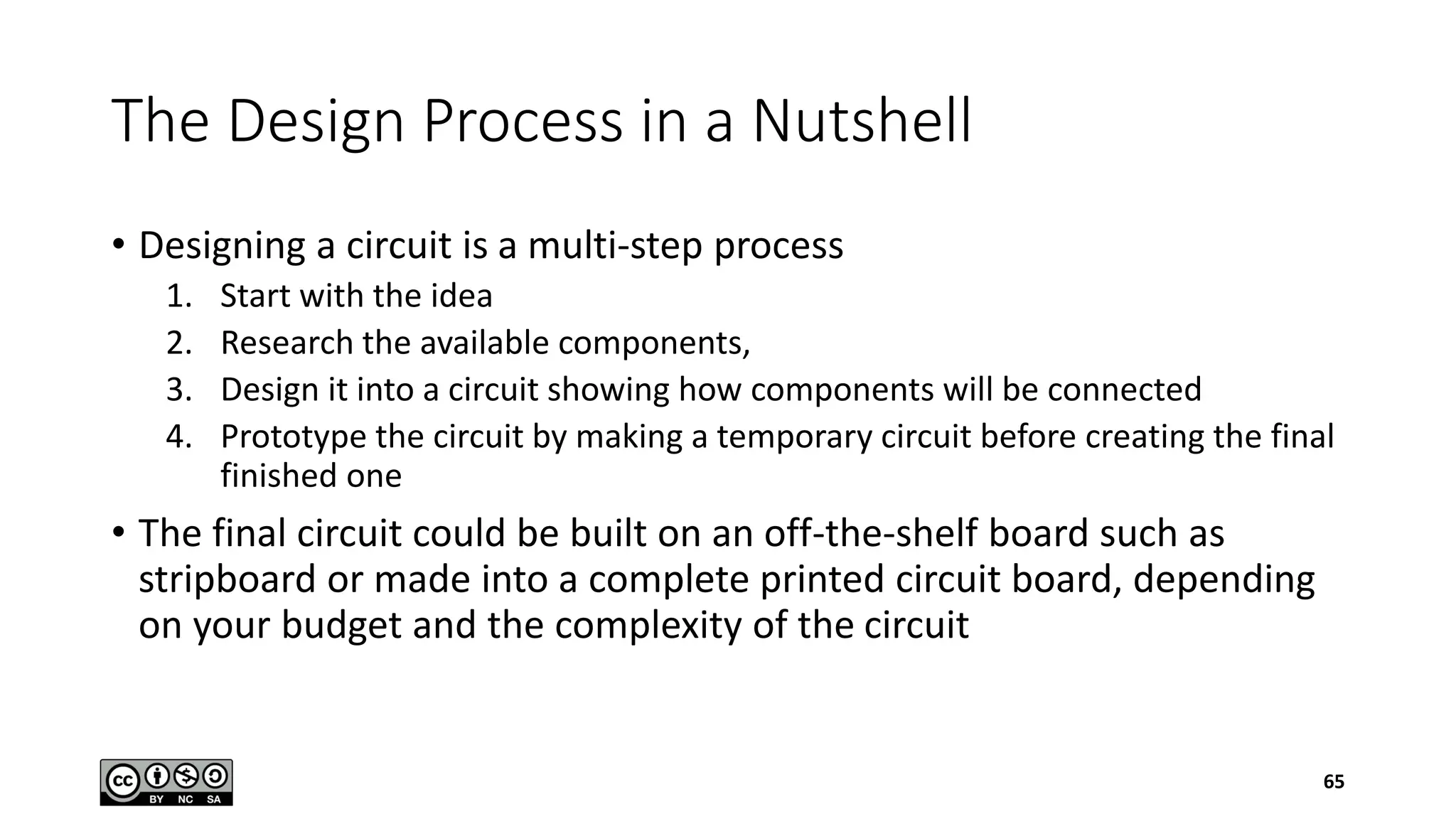 The Design Process in a Nutshell

• Designing a circuit is a multi-step process
1. Start with the idea
2. Research the available components,
3. Design it into a circuit showing how components will be connected
4. Prototype the circuit by making a temporary circuit before creating the final finished one

• The final circuit could be built on an off-the-shelf board such as stripboard or made into a complete printed circuit board, depending on your budget and the complexity of the circuit

cc BY NC SA

65